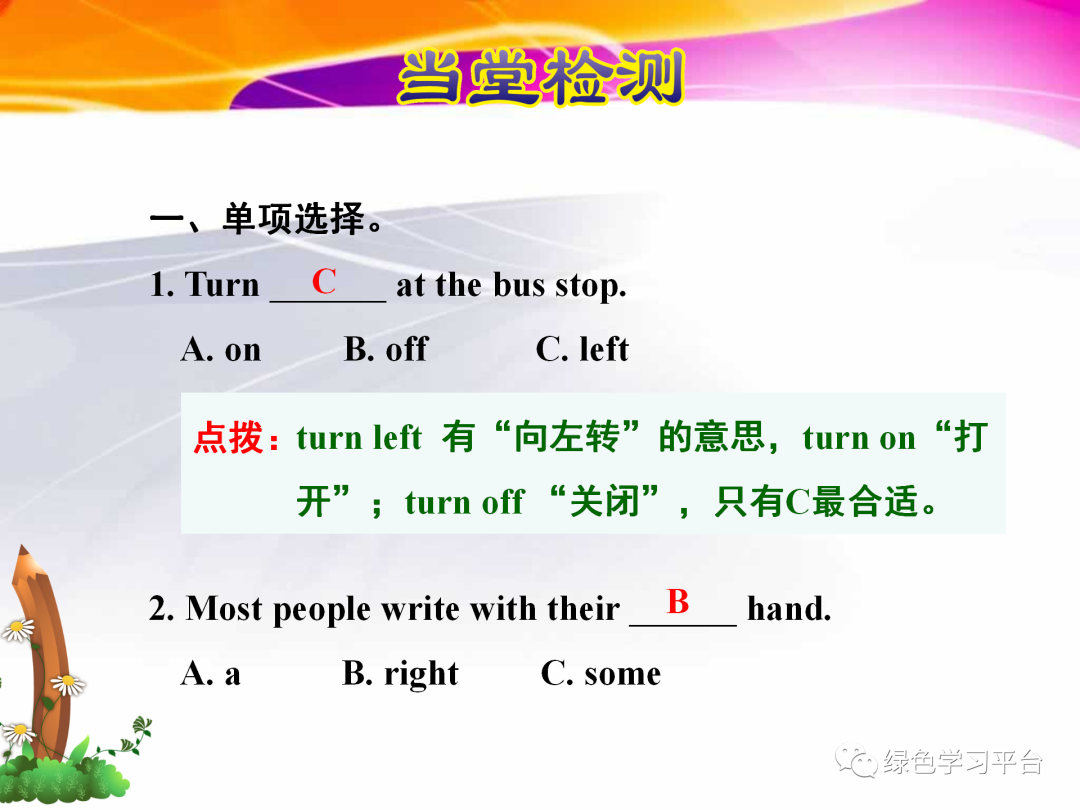 当堂检测

一、单项选择。

1. Turn ___C___ at the bus stop.

A. on B. off C. left

点拨：turn left 有“向左转”的意思，turn on“打开”；turn off “关闭”，只有C最合适。

2. Most people write with their ___B___ hand.

A. a B. right C. some

绿色学习平台